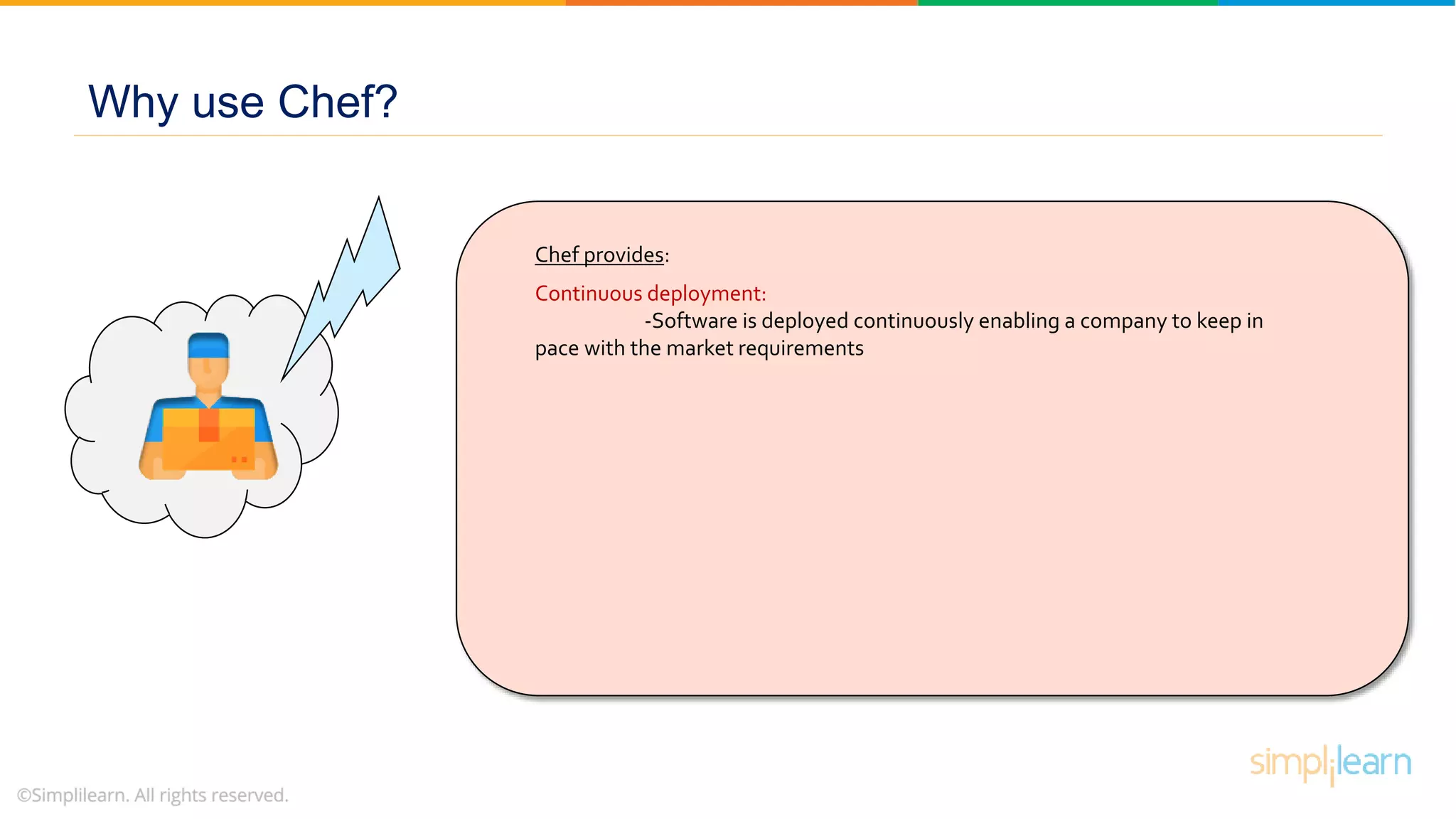 Why use Chef?

Chef provides:

Continuous deployment:
-Software is deployed continuously enabling a company to keep in pace with the market requirements

©Simplilearn. All rights reserved.

simplilearn